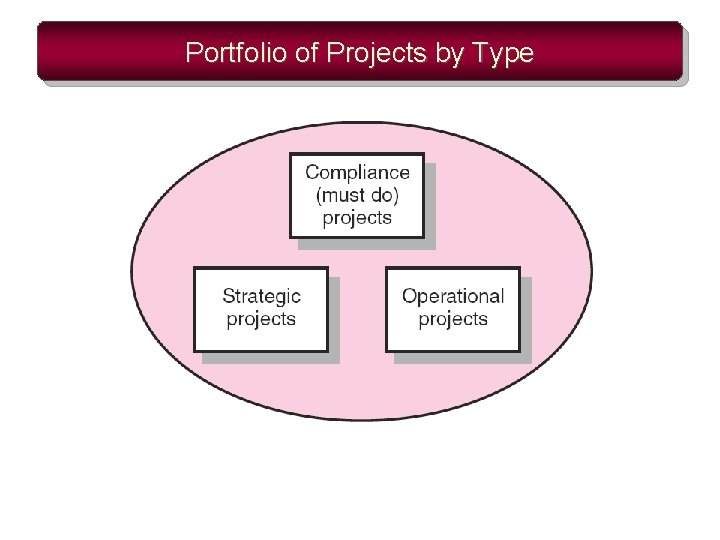 Portfolio of Projects by Type

Compliance (must do) projects

Strategic projects

Operational projects